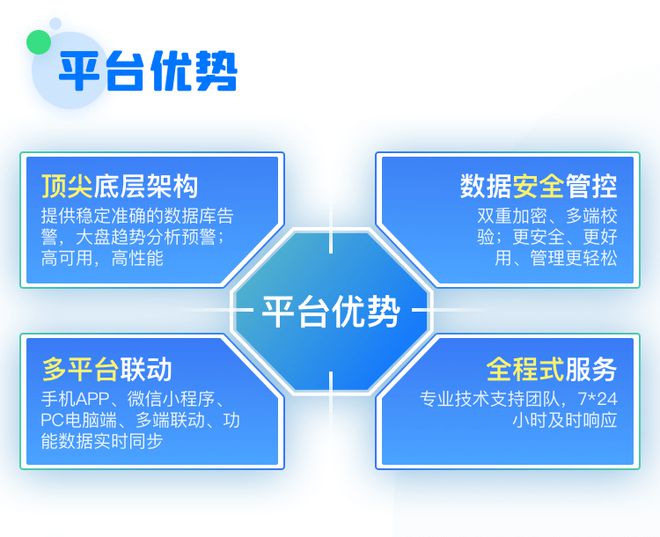 平台优势

顶尖底层架构
提供稳定准确的数据库告警，大盘趋势分析预警；高可用，高性能

数据安全管控
双重加密、多端校验；更安全、更好用、管理更轻松

平台优势

多平台联动
手机APP、微信小程序、PC电脑端、多端联动、功能数据实时同步

全程式服务
专业技术支持团队，7*24小时及时响应